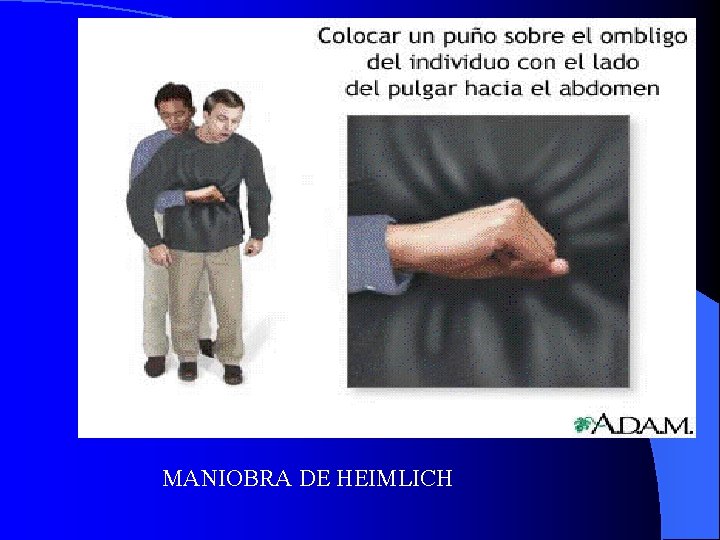 Colocar un puño sobre el ombligo del individuo con el lado del pulgar hacia el abdomen

A.D.A.M.

MANIOBRA DE HEIMLICH